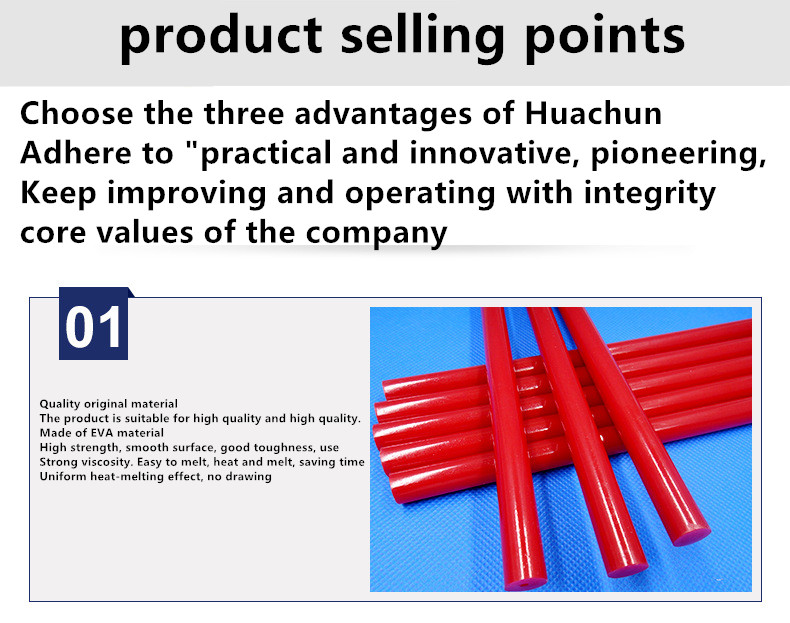 product selling points

Choose the three advantages of Huachun Adhere to "practical and innovative, pioneering, Keep improving and operating with integrity core values of the company

01

Quality original material
The product is suitable for high quality and high quality.
Made of EVA material
High strength, smooth surface, good toughness, use
Strong viscosity. Easy to melt, heat and melt, saving time
Uniform heat-melting effect, no drawing